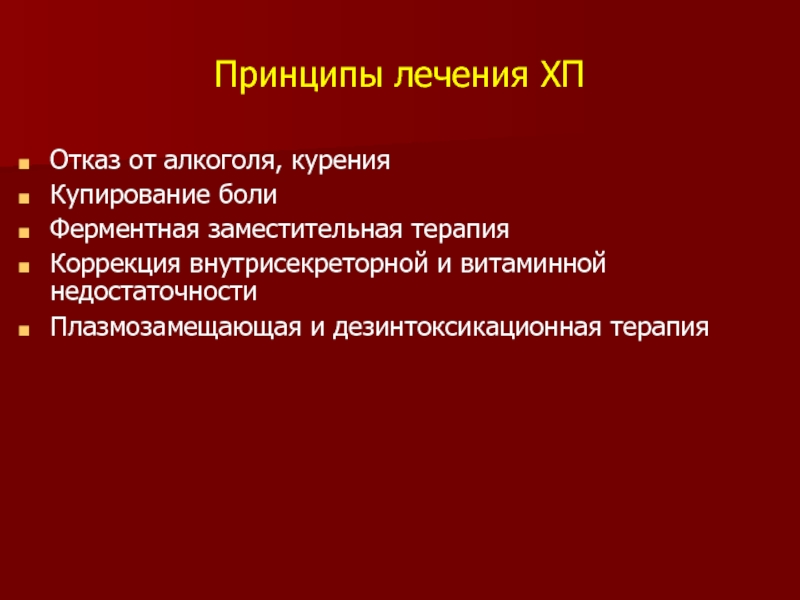 Принципы лечения ХП

- Отказ от алкоголя, курения
- Купирование боли
- Ферментная заместительная терапия
- Коррекция внутрисекреторной и витаминной недостаточности
- Плазмозамещающая и дезинтоксикационная терапия